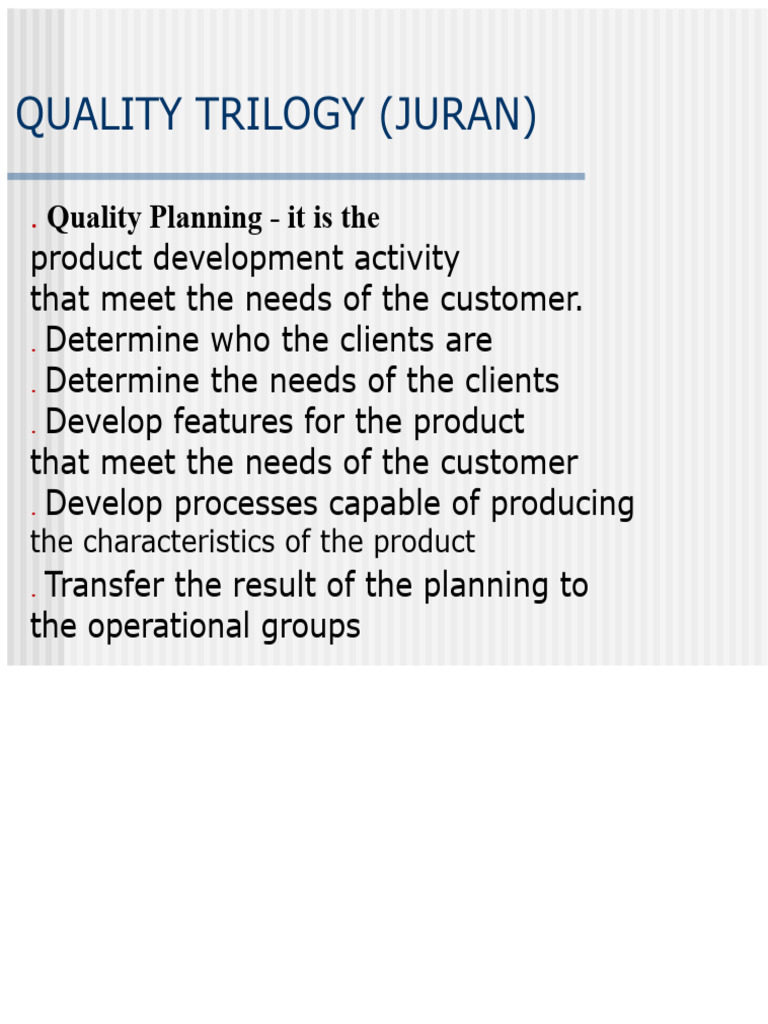 QUALITY TRILOGY (JURAN)

. Quality Planning - it is the product development activity that meet the needs of the customer.
. Determine who the clients are
. Determine the needs of the clients
. Develop features for the product that meet the needs of the customer
. Develop processes capable of producing the characteristics of the product
. Transfer the result of the planning to the operational groups